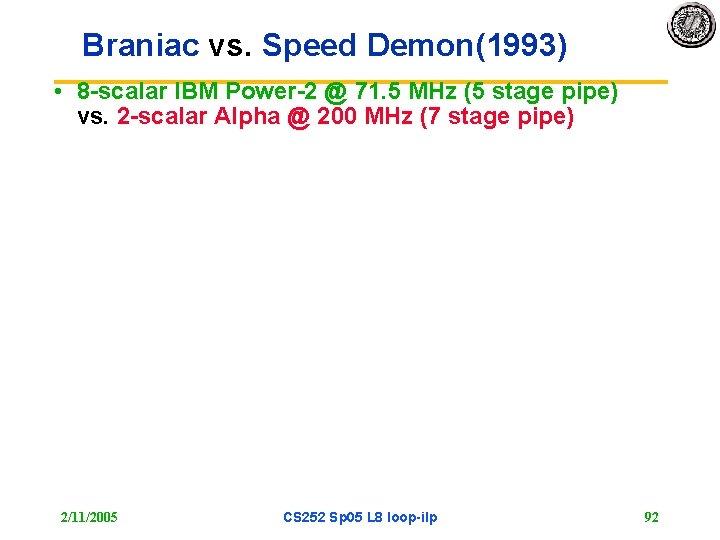 Braniac vs. Speed Demon(1993)

• 8-scalar IBM Power-2 @ 71.5 MHz (5 stage pipe) vs. 2-scalar Alpha @ 200 MHz (7 stage pipe)

2/11/2005

CS252 Sp05 L8 loop-ilp

92